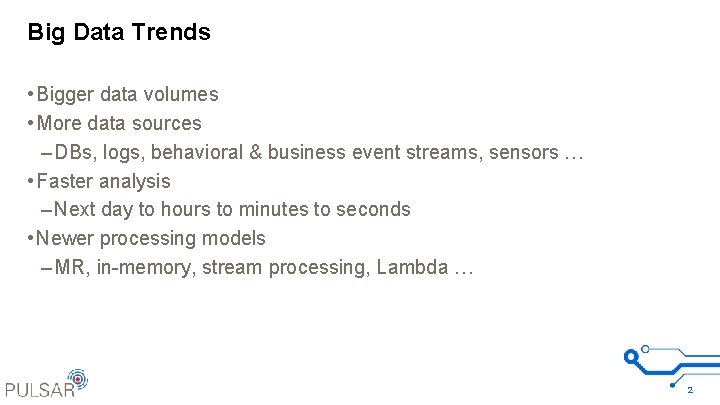 Big Data Trends

• Bigger data volumes
• More data sources
– DBs, logs, behavioral & business event streams, sensors …
• Faster analysis
– Next day to hours to minutes to seconds
• Newer processing models
– MR, in-memory, stream processing, Lambda …

PULSAR

2